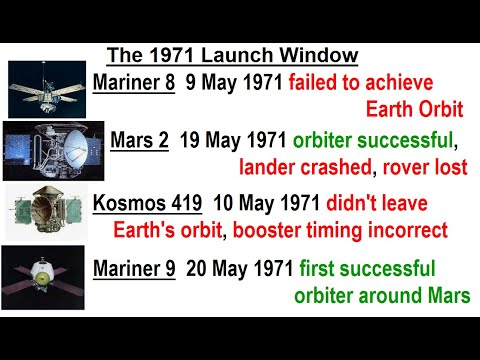 The 1971 Launch Window

Mariner 8 9 May 1971 failed to achieve Earth Orbit

Mars 2 19 May 1971 orbiter successful, lander crashed, rover lost

Kosmos 419 10 May 1971 didn't leave Earth's orbit, booster timing incorrect

Mariner 9 20 May 1971 first successful orbiter around Mars